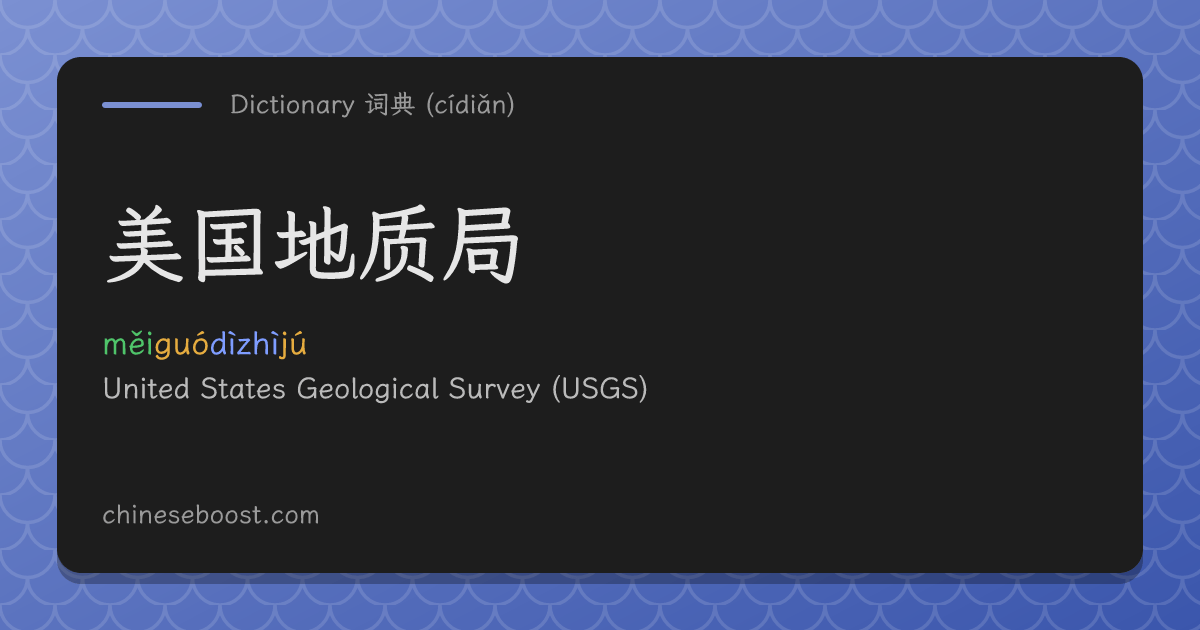 Dictionary 词典 (cídiǎn)

美国地质局

měiguódìzhìjú

United States Geological Survey (USGS)

chineseboost.com